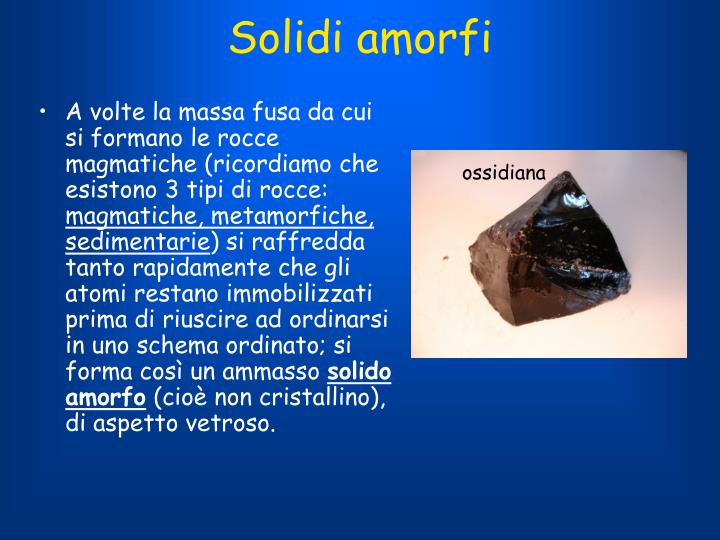 Solidi amorfi

• A volte la massa fusa da cui si formano le rocce magmatiche (ricordiamo che esistono 3 tipi di rocce: magmatiche, metamorfiche, sedimentarie) si raffredda tanto rapidamente che gli atomi restano immobilizzati prima di riuscire ad ordinarsi in uno schema ordinato; si forma così un ammasso solido amorfo (cioè non cristallino), di aspetto vetroso.

ossidiana